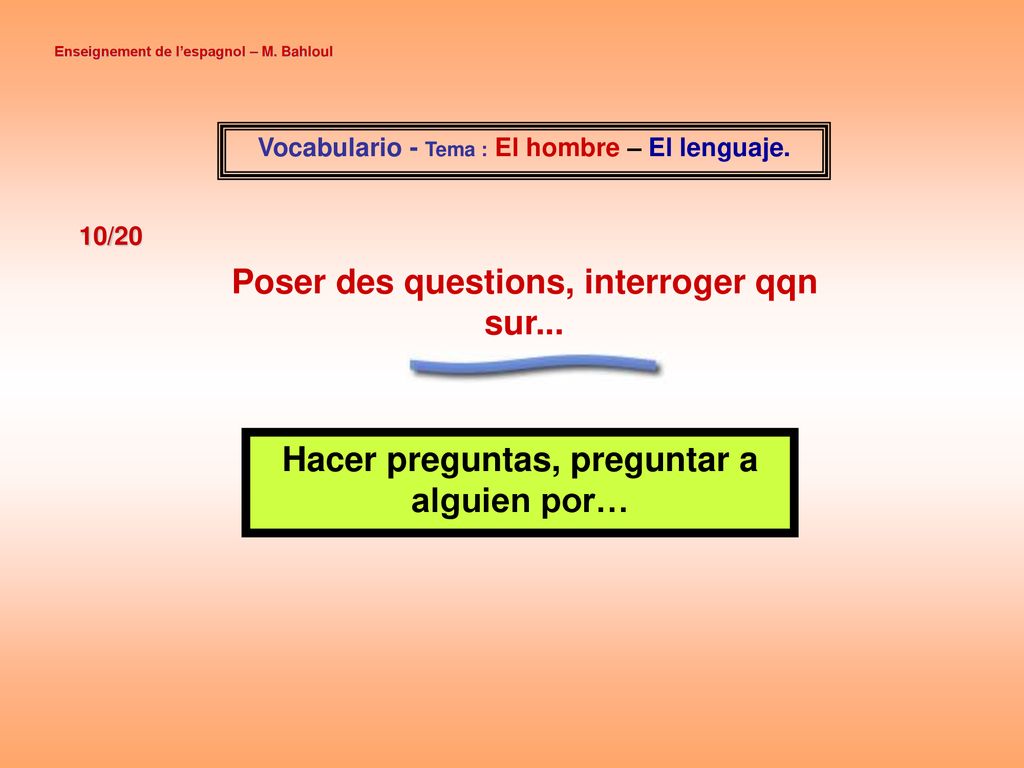 Enseignement de l'espagnol – M. Bahloul

Vocabulario - Tema : El hombre – El lenguaje.

10/20

Poser des questions, interroger qqn sur...

Hacer preguntas, preguntar a alguien por…